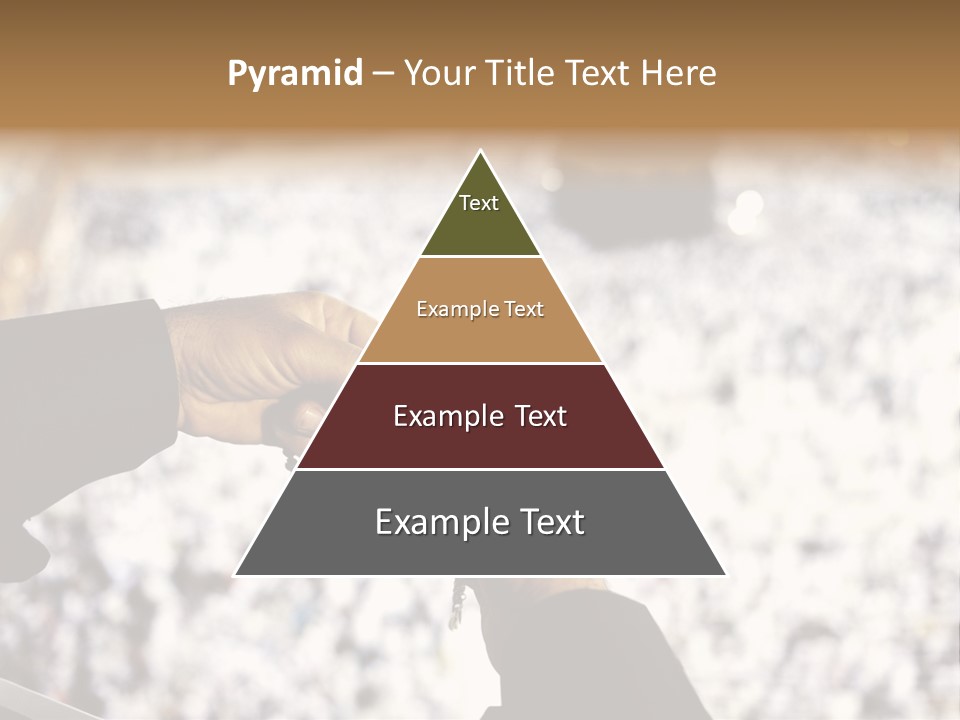 Pyramid – Your Title Text Here

Text

Example Text

Example Text

Example Text